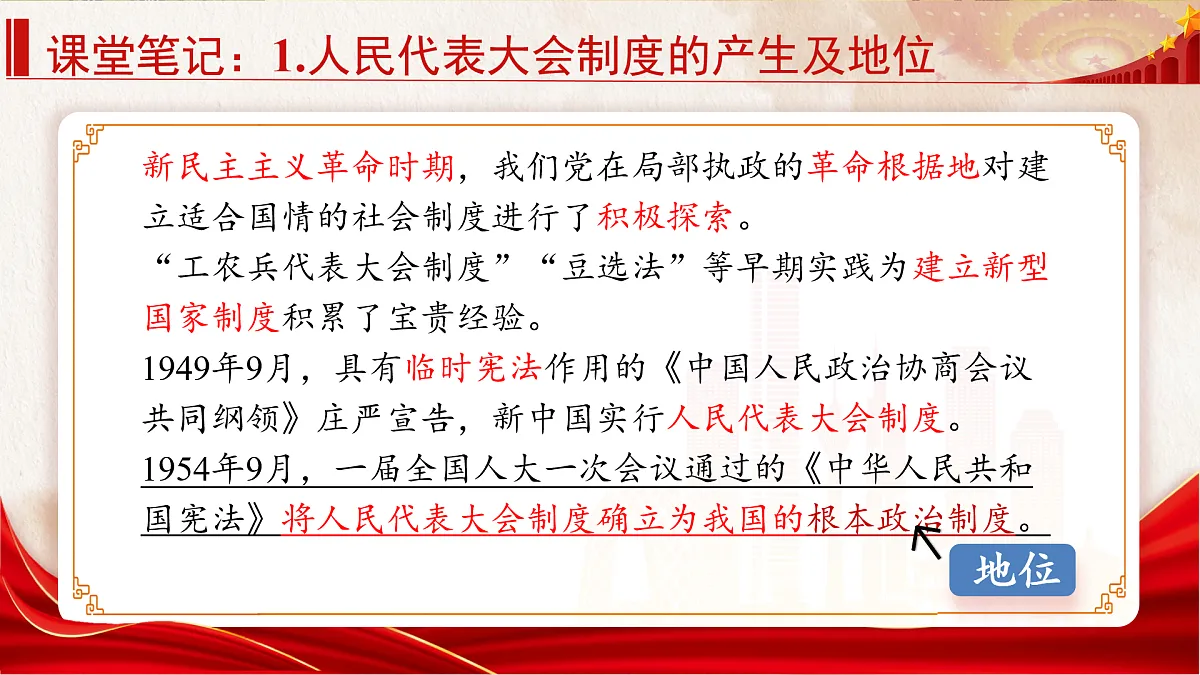 课堂笔记：1.人民代表大会制度的产生及地位

新民主主义革命时期，我们党在局部执政的革命根据地对建立适合国情的社会制度进行了积极探索。
“工农兵代表大会制度”“豆选法”等早期实践为建立新型国家制度积累了宝贵经验。
1949年9月，具有临时宪法作用的《中国人民政治协商会议共同纲领》庄严宣告，新中国实行人民代表大会制度。
1954年9月，一届全国人大一次会议通过的《中华人民共和国宪法》将人民代表大会制度确立为我国的根本政治制度。

地位